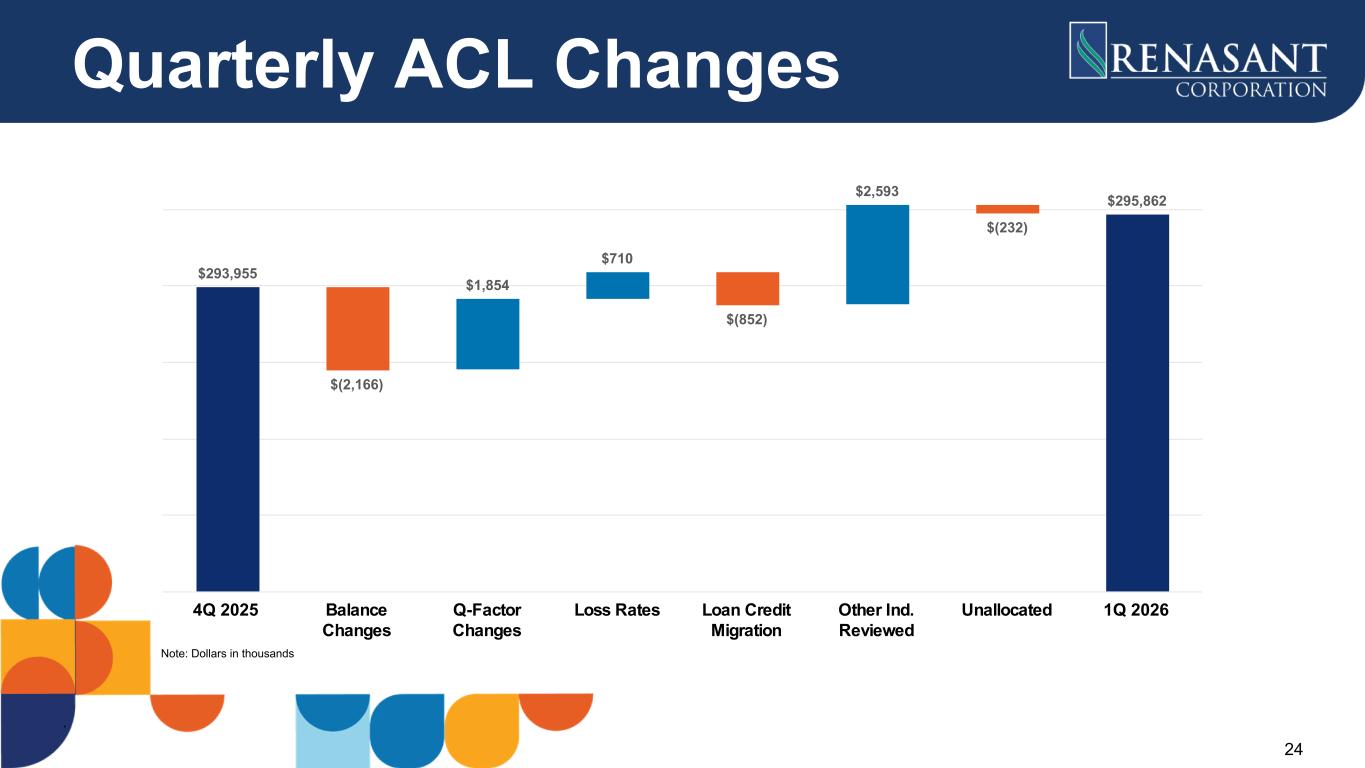 Quarterly ACL Changes

RENASANT CORPORATION

$293,955
$(2,166)
$1,854
$710
$(852)
$2,593
$(232)
$295,862

4Q 2025
Balance Changes
Q-Factor Changes
Loss Rates
Loan Credit Migration
Other Ind. Reviewed
Unallocated
1Q 2026

Note: Dollars in thousands

24